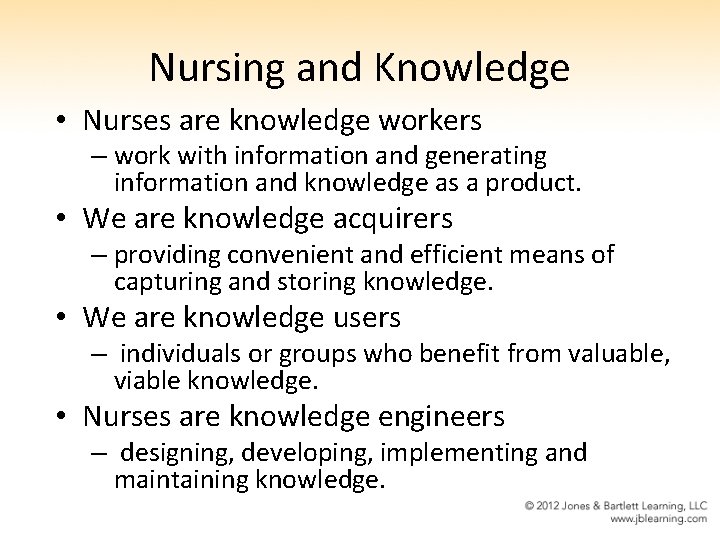 Nursing and Knowledge

• Nurses are knowledge workers
– work with information and generating information and knowledge as a product.
• We are knowledge acquirers
– providing convenient and efficient means of capturing and storing knowledge.
• We are knowledge users
– individuals or groups who benefit from valuable, viable knowledge.
• Nurses are knowledge engineers
– designing, developing, implementing and maintaining knowledge.

© 2012 Jones & Bartlett Learning, LLC
www.jblearning.com